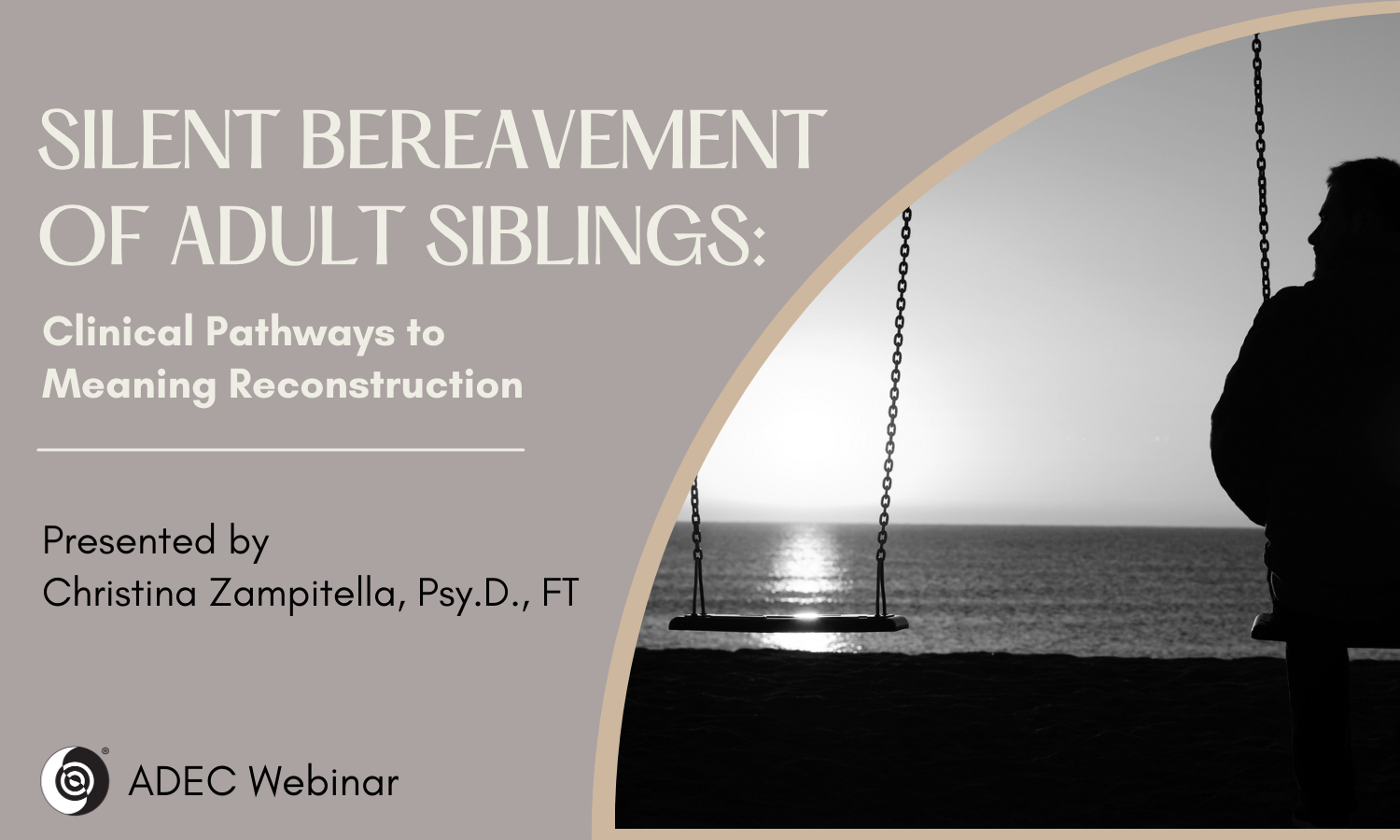 SILENT BEREAVEMENT OF ADULT SIBLINGS:

Clinical Pathways to Meaning Reconstruction

Presented by
Christina Zampitella, Psy.D., FT

ADEC Webinar